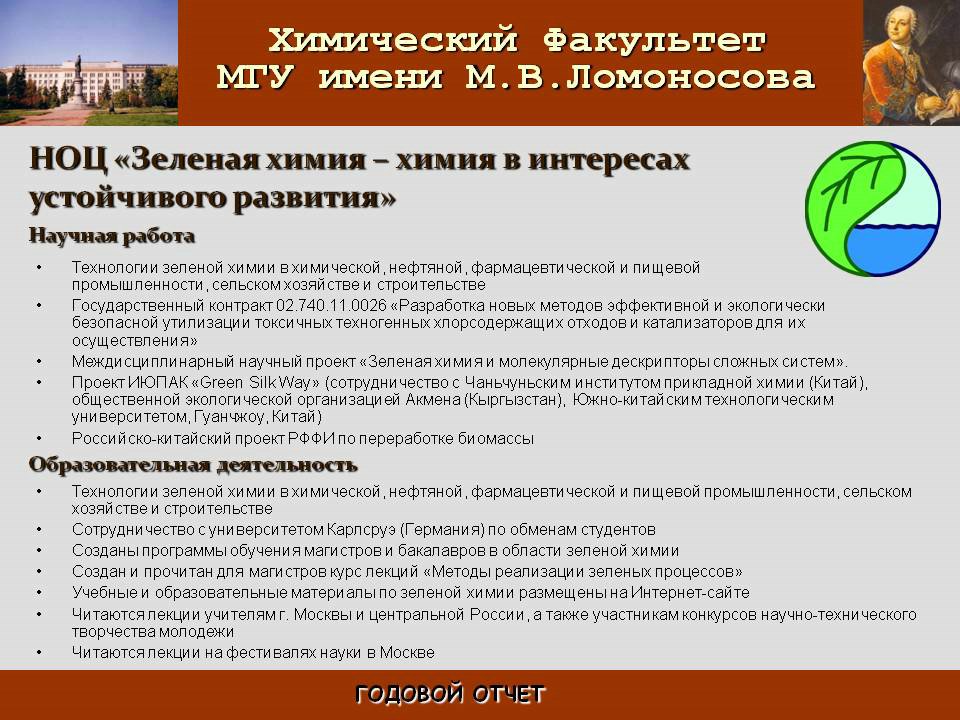 Химический Факультет
МГУ имени М.В.Ломоносова

НОЦ «Зеленая химия – химия в интересах устойчивого развития»

Научная работа

• Технологии зеленой химии в химической, нефтяной, фармацевтической и пищевой промышленности, сельском хозяйстве и строительстве
• Государственный контракт 02.740.11.0026 «Разработка новых методов эффективной и экологически безопасной утилизации токсичных техногенных хлорсодержащих отходов и катализаторов для их осуществления»
• Междисциплинарный научный проект «Зеленая химия и молекулярные дескрипторы сложных систем».
• Проект ИЮПАК «Green Silk Way» (сотрудничество с Чаньчуньским институтом прикладной химии (Китай), общественной экологической организацией Акмена (Кыргызстан), Южно-китайским технологическим университетом, Гуанчжоу, Китай)
• Российско-китайский проект РФФИ по переработке биомассы

Образовательная деятельность

• Технологии зеленой химии в химической, нефтяной, фармацевтической и пищевой промышленности, сельском хозяйстве и строительстве
• Сотрудничество с университетом Карлсруэ (Германия) по обменам студентов
• Созданы программы обучения магистров и бакалавров в области зеленой химии
• Создан и прочитан для магистров курс лекций «Методы реализации зеленых процессов»
• Учебные и образовательные материалы по зеленой химии размещены на Интернет-сайте
• Читаются лекции учителям г. Москвы и центральной России, а также участникам конкурсов научно-технического творчества молодежи
• Читаются лекции на фестивалях науки в Москве

ГОДОВОЙ ОТЧЕТ